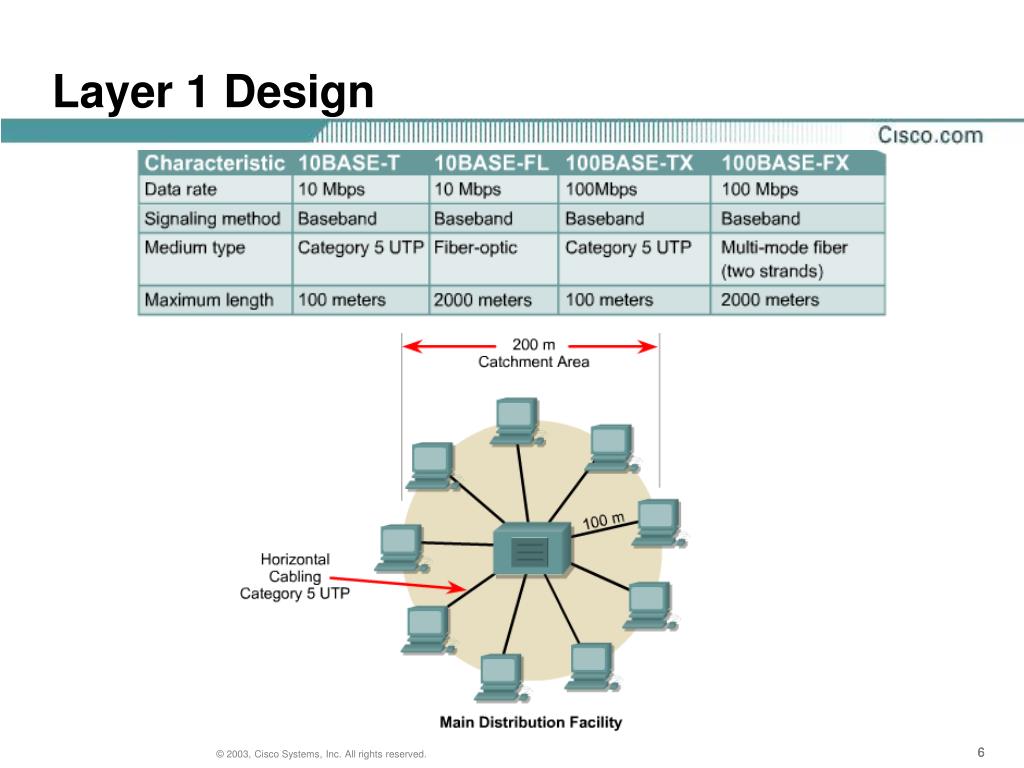 Layer 1 Design

Cisco.com

| Characteristic | 10BASE-T | 10BASE-FL | 100BASE-TX | 100BASE-FX |
|---|---|---|---|---|
| Data rate | 10 Mbps | 10 Mbps | 100Mbps | 100 Mbps |
| Signaling method | Baseband | Baseband | Baseband | Baseband |
| Medium type | Category 5 UTP | Fiber-optic | Category 5 UTP | Multi-mode fiber (two strands) |
| Maximum length | 100 meters | 2000 meters | 100 meters | 2000 meters |

200 m
Catchment Area

100 m

Horizontal Cabling Category 5 UTP

Main Distribution Facility

© 2003, Cisco Systems, Inc. All rights reserved.

6